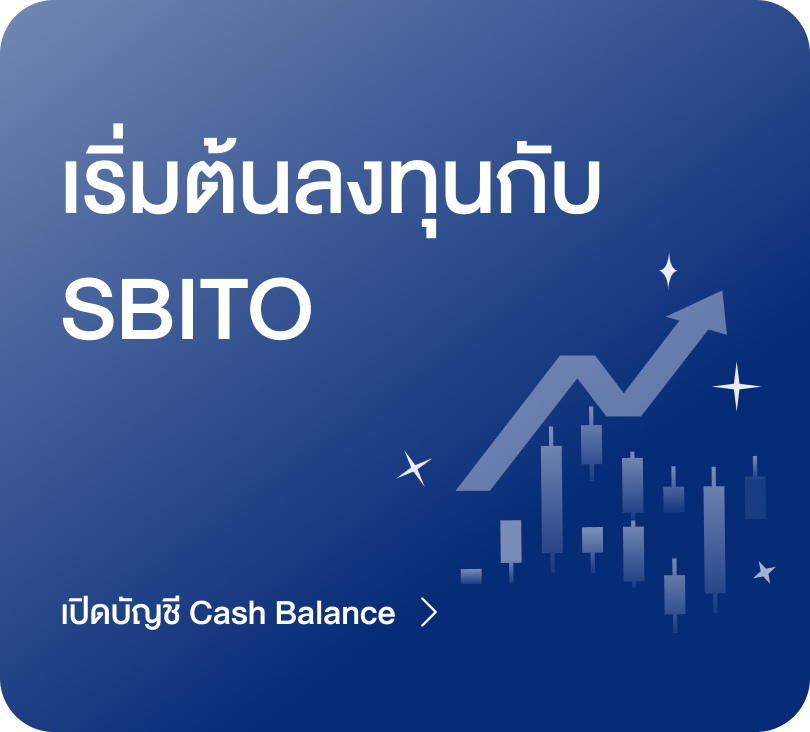 เริ่มต้นลงทุนกับ SBITO

เปิดบัญชี Cash Balance